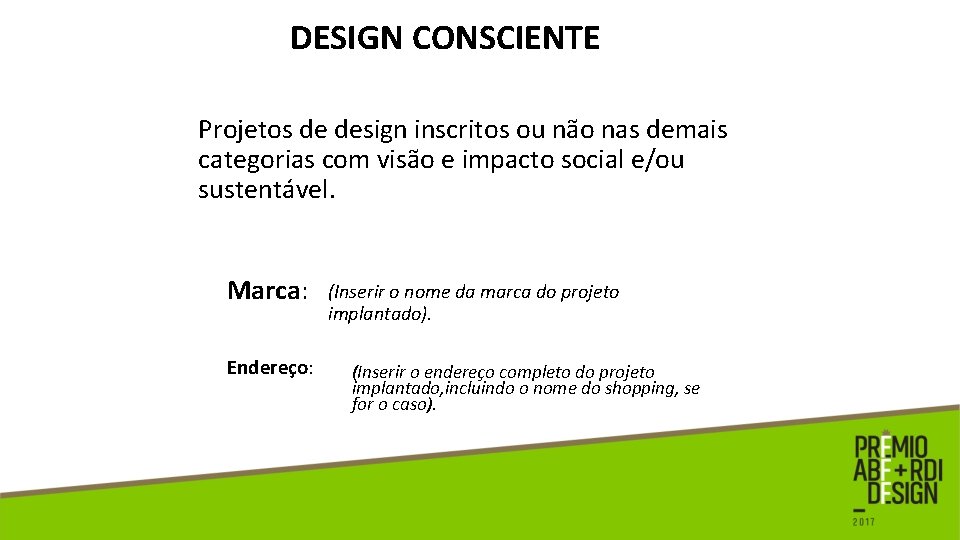 DESIGN CONSCIENTE

Projetos de design inscritos ou não nas demais categorias com visão e impacto social e/ou sustentável.

Marca: (Inserir o nome da marca do projeto implantado).

Endereço: (Inserir o endereço completo do projeto implantado,incluindo o nome do shopping, se for o caso).

PRÊMIO
ABF+RDI
DESIGN
2017